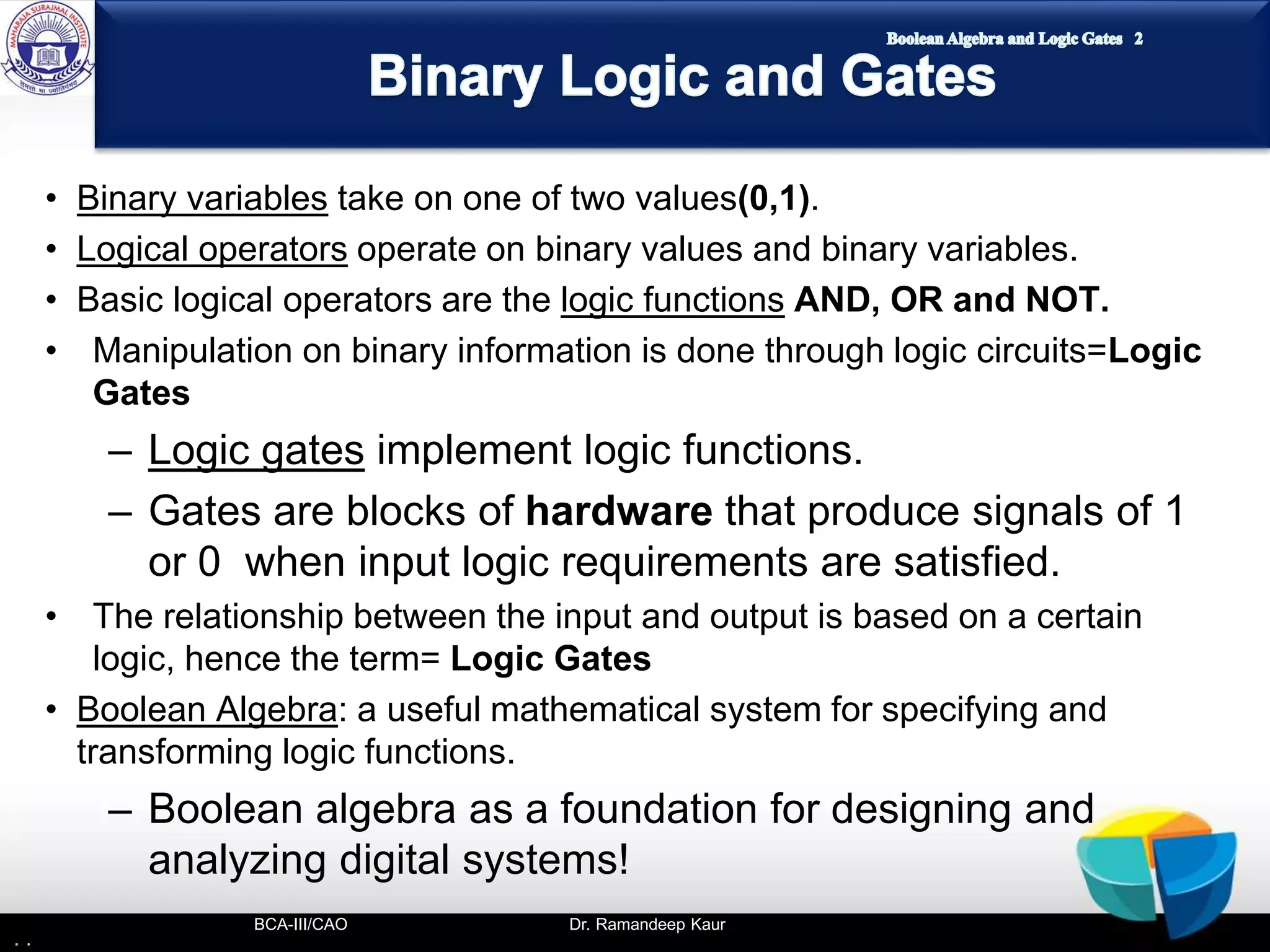 MAHARAJA SURAJMAL INSTITUTE

Boolean Algebra and Logic Gates 2

Binary Logic and Gates

• Binary variables take on one of two values(0,1).
• Logical operators operate on binary values and binary variables.
• Basic logical operators are the logic functions AND, OR and NOT.
• Manipulation on binary information is done through logic circuits=Logic Gates
– Logic gates implement logic functions.
– Gates are blocks of hardware that produce signals of 1 or 0 when input logic requirements are satisfied.
• The relationship between the input and output is based on a certain logic, hence the term= Logic Gates
• Boolean Algebra: a useful mathematical system for specifying and transforming logic functions.
– Boolean algebra as a foundation for designing and analyzing digital systems!

BCA-III/CAO Dr. Ramandeep Kaur